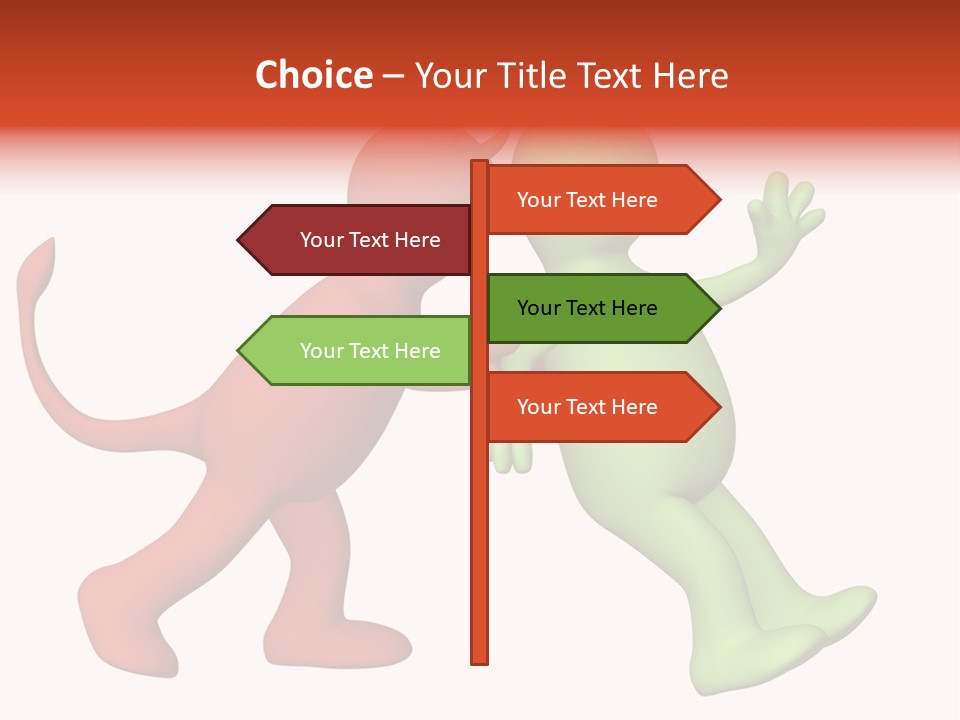 Choice – Your Title Text Here

Your Text Here

Your Text Here

Your Text Here

Your Text Here

Your Text Here